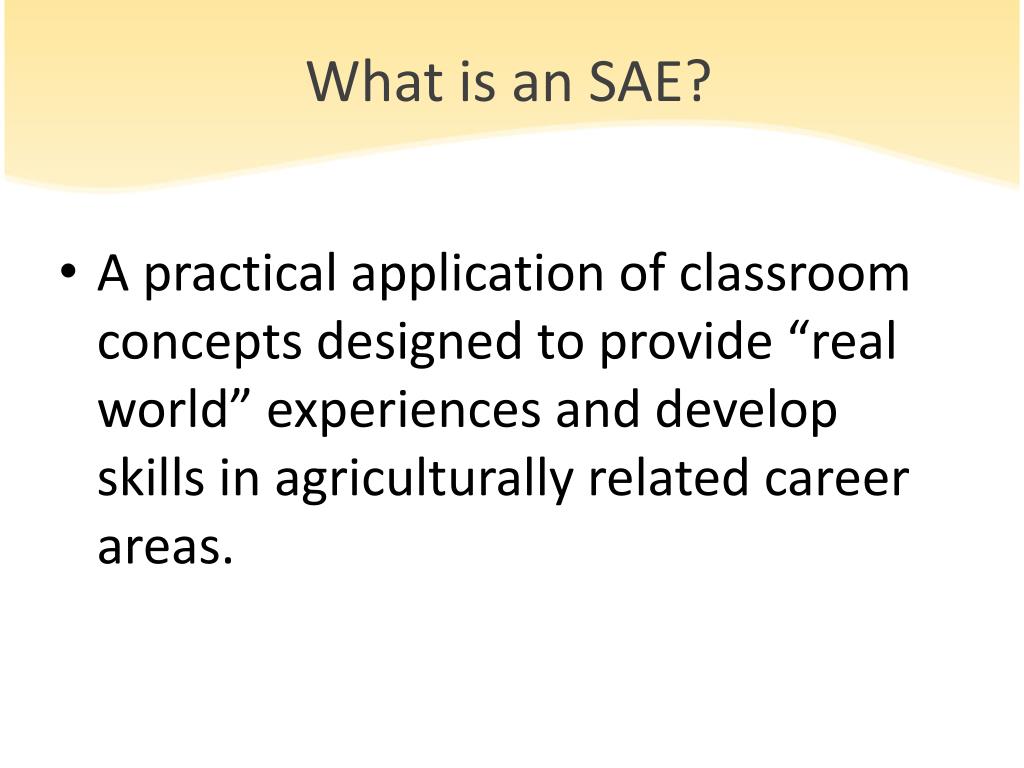 What is an SAE?

• A practical application of classroom concepts designed to provide “real world” experiences and develop skills in agriculturally related career areas.